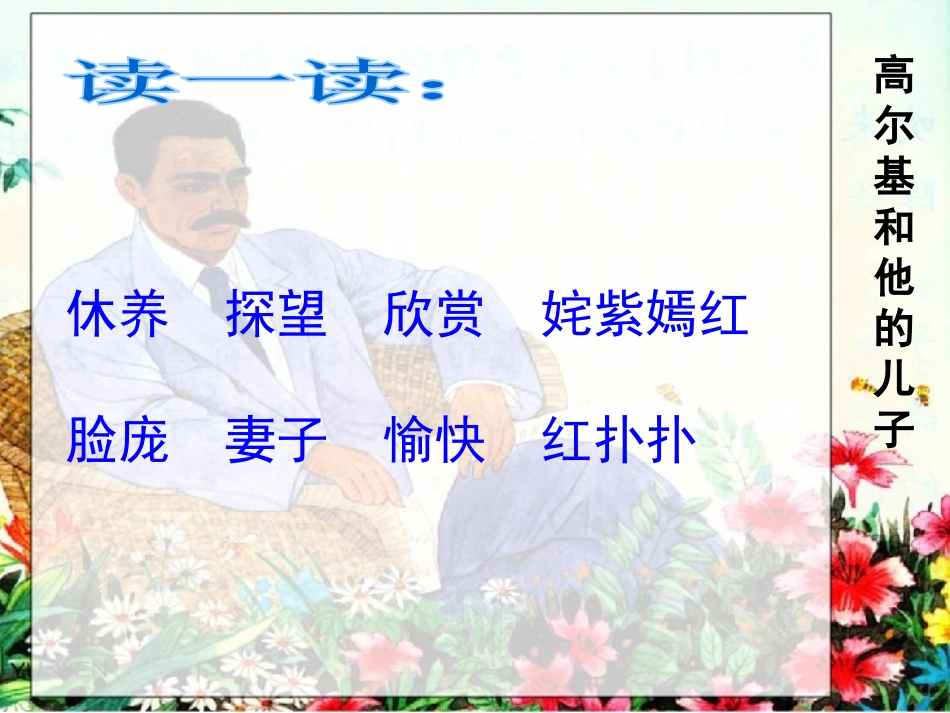 读一读：

休养　探望　欣赏　姹紫嫣红

脸庞　妻子　愉快　红扑扑

高尔基和他的儿子